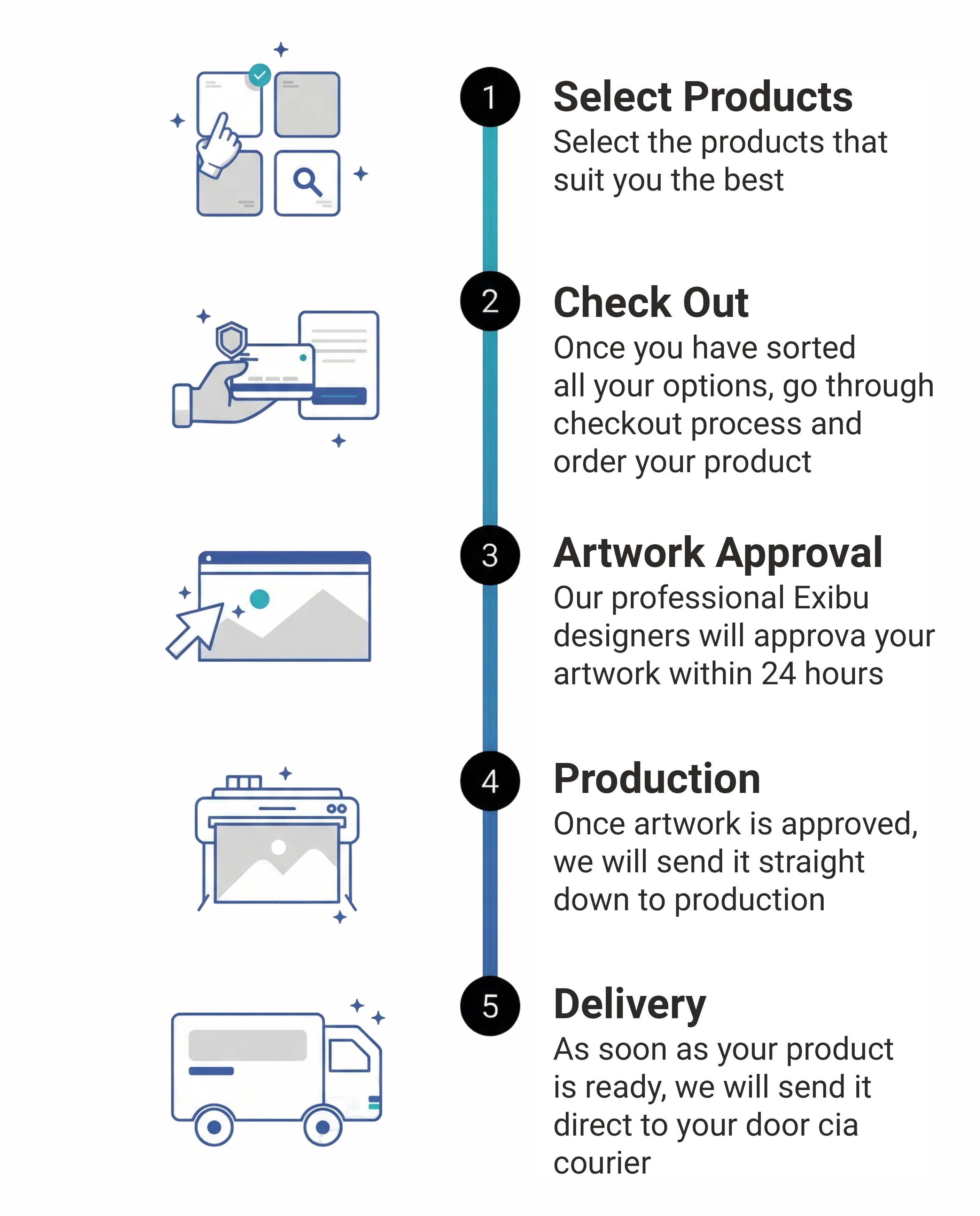 1

Select Products

Select the products that suit you the best

2

Check Out

Once you have sorted all your options, go through checkout process and order your product

3

Artwork Approval

Our professional Exibu designers will approva your artwork within 24 hours

4

Production

Once artwork is approved, we will send it straight down to production

5

Delivery

As soon as your product is ready, we will send it direct to your door cia courier